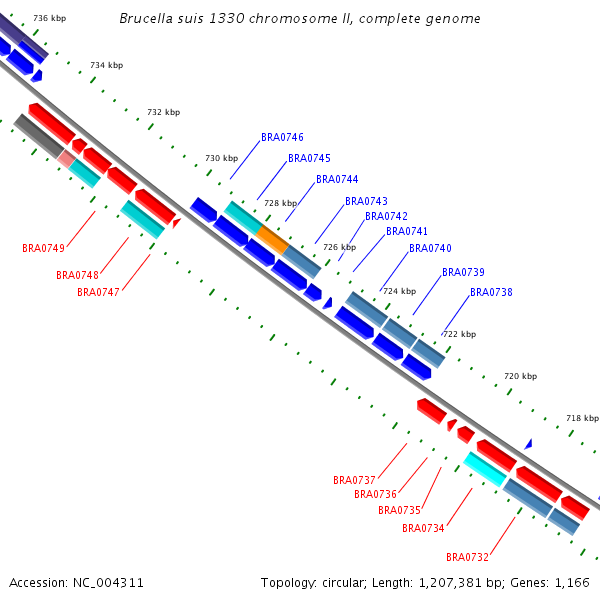 Brucella suis 1330 chromosome II, complete genome

736 kbp
734 kbp
732 kbp
730 kbp
728 kbp
726 kbp
724 kbp
722 kbp
720 kbp
718 kbp

BRA0746
BRA0745
BRA0744
BRA0743
BRA0742
BRA0741
BRA0740
BRA0739
BRA0738

BRA0749
BRA0748
BRA0747

BRA0737
BRA0736
BRA0735
BRA0734
BRA0732

Accession: NC_004311

Topology: circular; Length: 1,207,381 bp; Genes: 1,166